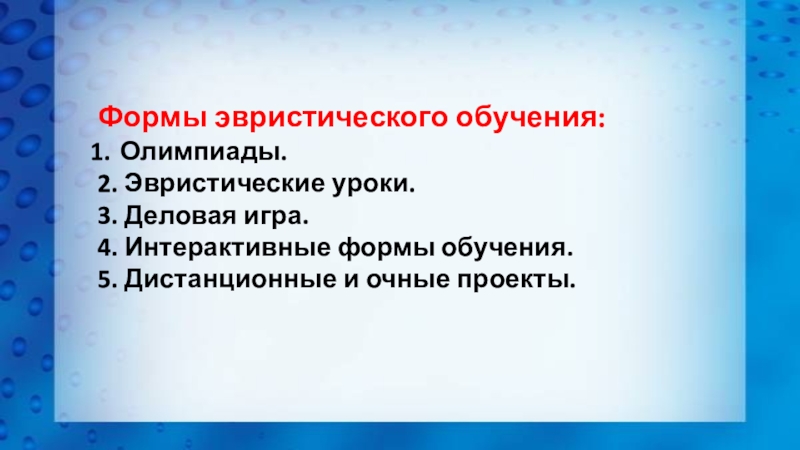 Формы эвристического обучения:
1. Олимпиады.
2. Эвристические уроки.
3. Деловая игра.
4. Интерактивные формы обучения.
5. Дистанционные и очные проекты.